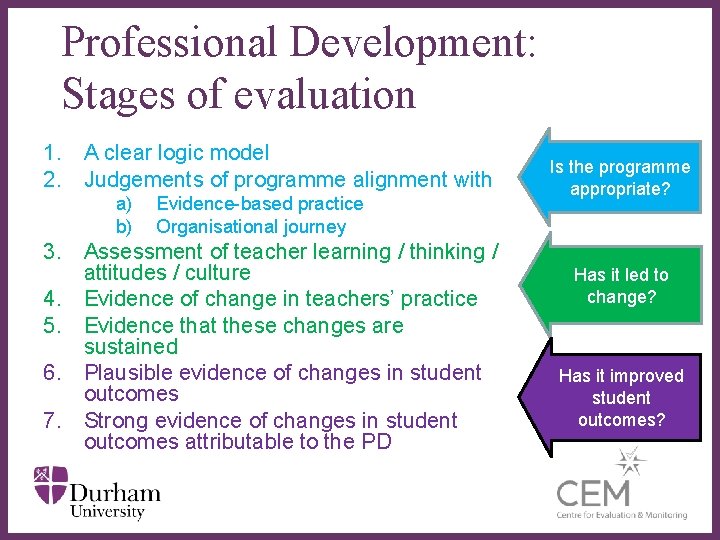 Professional Development: Stages of evaluation

1. A clear logic model
2. Judgements of programme alignment with
 a) Evidence-based practice
 b) Organisational journey
3. Assessment of teacher learning / thinking / attitudes / culture
4. Evidence of change in teachers' practice
5. Evidence that these changes are sustained
6. Plausible evidence of changes in student outcomes
7. Strong evidence of changes in student outcomes attributable to the PD

Is the programme appropriate?

Has it led to change?

Has it improved student outcomes?

Durham University

CEM
Centre for Evaluation & Monitoring